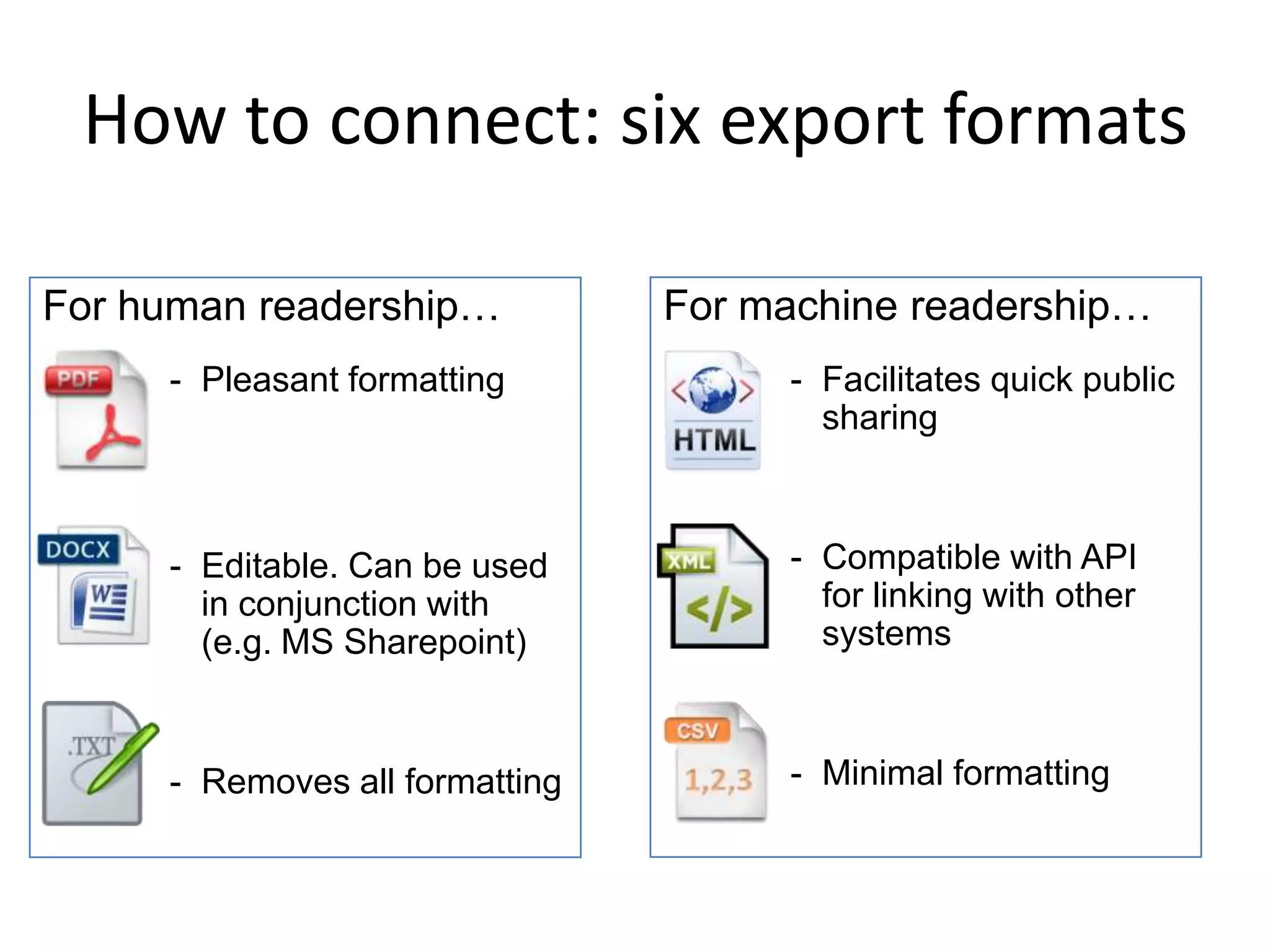 How to connect: six export formats

For human readership…

PDF

- Pleasant formatting

DOCX

W

- Editable. Can be used in conjunction with (e.g. MS Sharepoint)

.TXT

- Removes all formatting

For machine readership…

HTML

- Facilitates quick public sharing

XML

</>

- Compatible with API for linking with other systems

CSV

1,2,3

- Minimal formatting